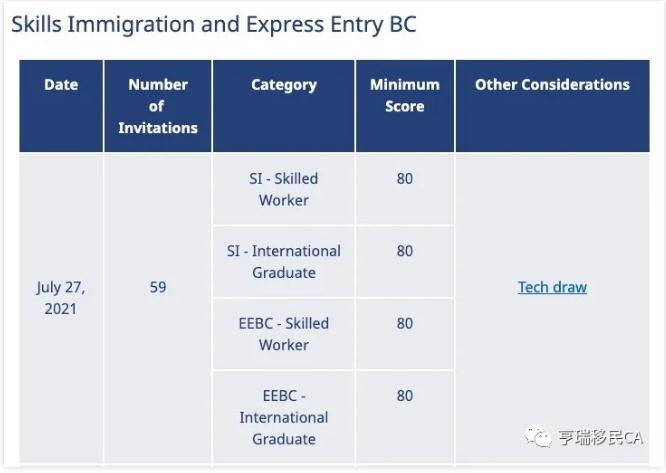 Skills Immigration and Express Entry BC

| Date | Number of Invitations | Category | Minimum Score | Other Considerations |
|---|---|---|---|---|
| July 27, 2021 | 59 | SI - Skilled Worker | 80 | Tech draw |
| | | SI - International Graduate | 80 | |
| | | EEBC - Skilled Worker | 80 | |
| | | EEBC - International Graduate | 80 | |

亨瑞移民CA